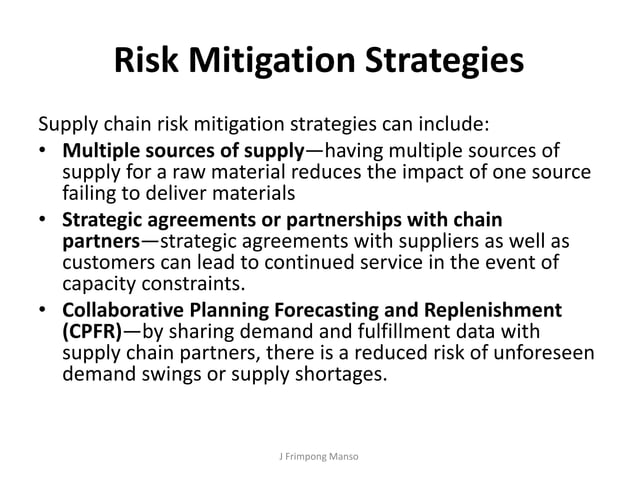 Risk Mitigation Strategies

Supply chain risk mitigation strategies can include:

• Multiple sources of supply—having multiple sources of supply for a raw material reduces the impact of one source failing to deliver materials
• Strategic agreements or partnerships with chain partners—strategic agreements with suppliers as well as customers can lead to continued service in the event of capacity constraints.
• Collaborative Planning Forecasting and Replenishment (CPFR)—by sharing demand and fulfillment data with supply chain partners, there is a reduced risk of unforeseen demand swings or supply shortages.

J Frimpong Manso